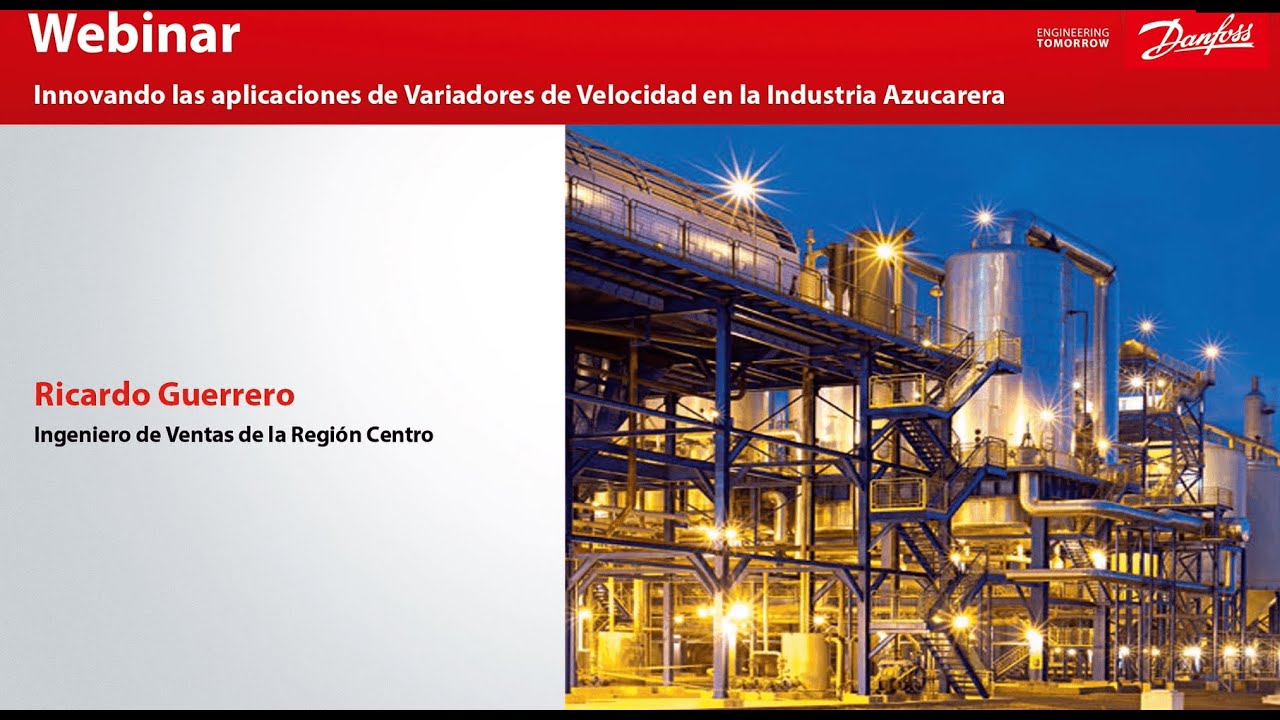 Webinar

ENGINEERING TOMORROW

Danfoss

Innovando las aplicaciones de Variadores de Velocidad en la Industria Azucarera

Ricardo Guerrero

Ingeniero de Ventas de la Región Centro